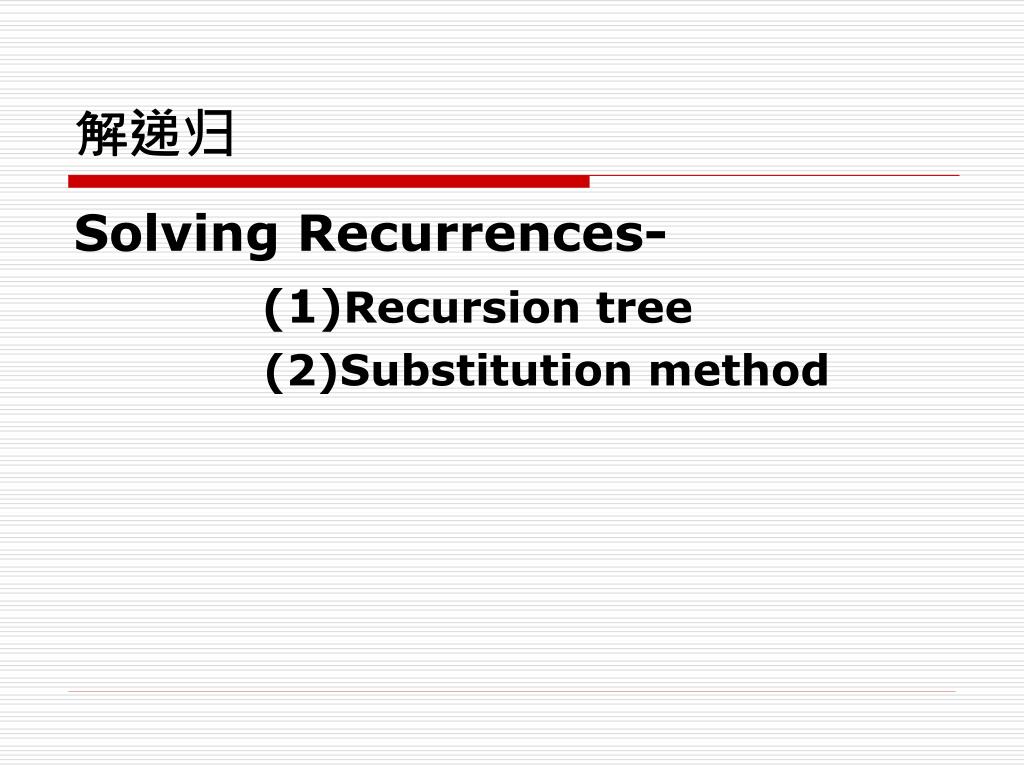 解递归

Solving Recurrences-

(1)Recursion tree

(2)Substitution method